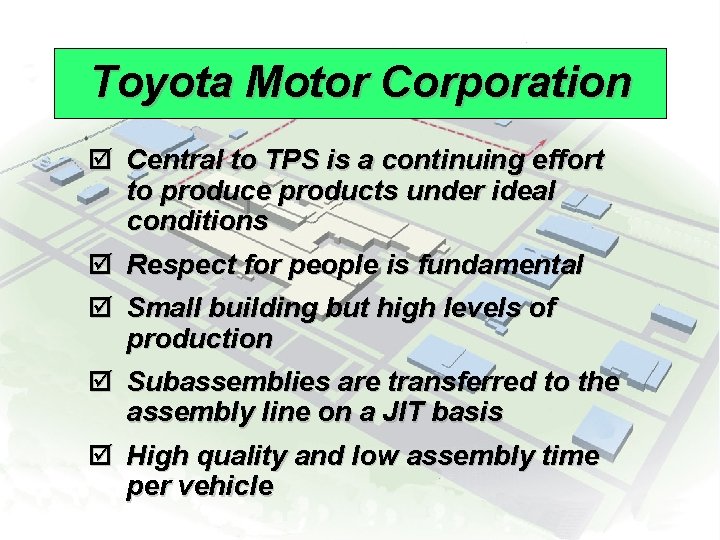 Toyota Motor Corporation

☑ Central to TPS is a continuing effort to produce products under ideal conditions

☑ Respect for people is fundamental

☑ Small building but high levels of production

☑ Subassemblies are transferred to the assembly line on a JIT basis

☑ High quality and low assembly time per vehicle